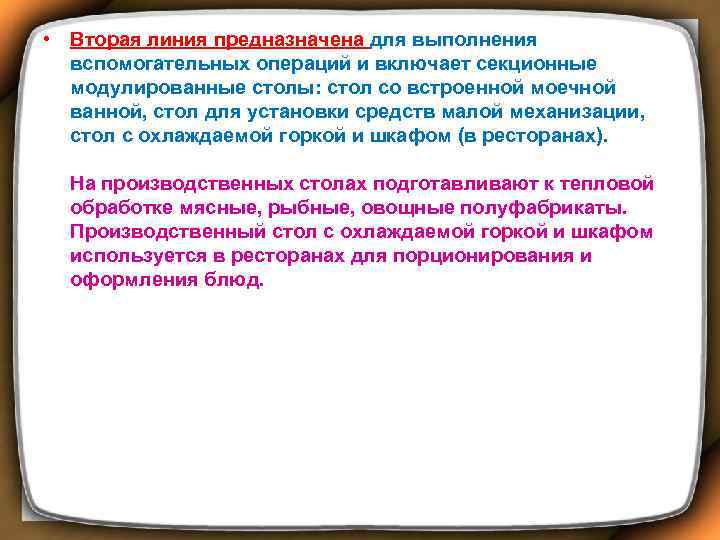 • Вторая линия предназначена для выполнения вспомогательных операций и включает секционные модулированные столы: стол со встроенной моечной ванной, стол для установки средств малой механизации, стол с охлаждаемой горкой и шкафом (в ресторанах).

На производственных столах подготавливают к тепловой обработке мясные, рыбные, овощные полуфабрикаты. Производственный стол с охлаждаемой горкой и шкафом используется в ресторанах для порционирования и оформления блюд.